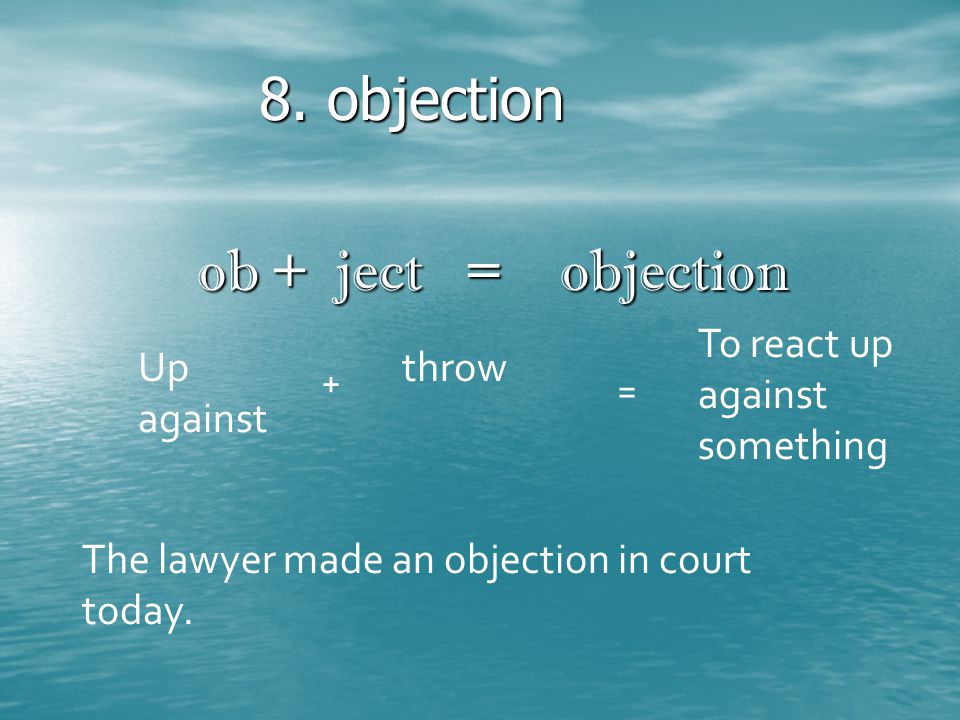 8. objection

ob + ject = objection

Up against + throw = To react up against something

The lawyer made an objection in court today.